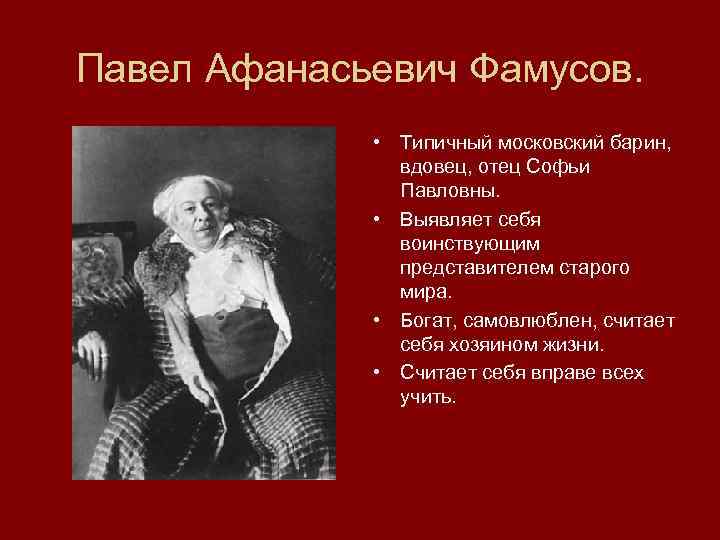 Павел Афанасьевич Фамусов.

• Типичный московский барин, вдовец, отец Софьи Павловны.

• Выявляет себя воинствующим представителем старого мира.

• Богат, самовлюблен, считает себя хозяином жизни.

• Считает себя вправе всех учить.